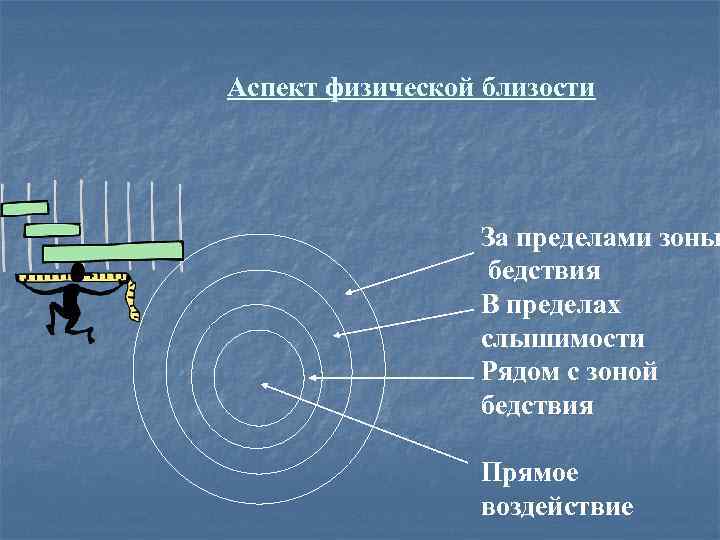 Аспект физической близости

За пределами зоны
бедствия

В пределах
слышимости

Рядом с зоной
бедствия

Прямое
воздействие